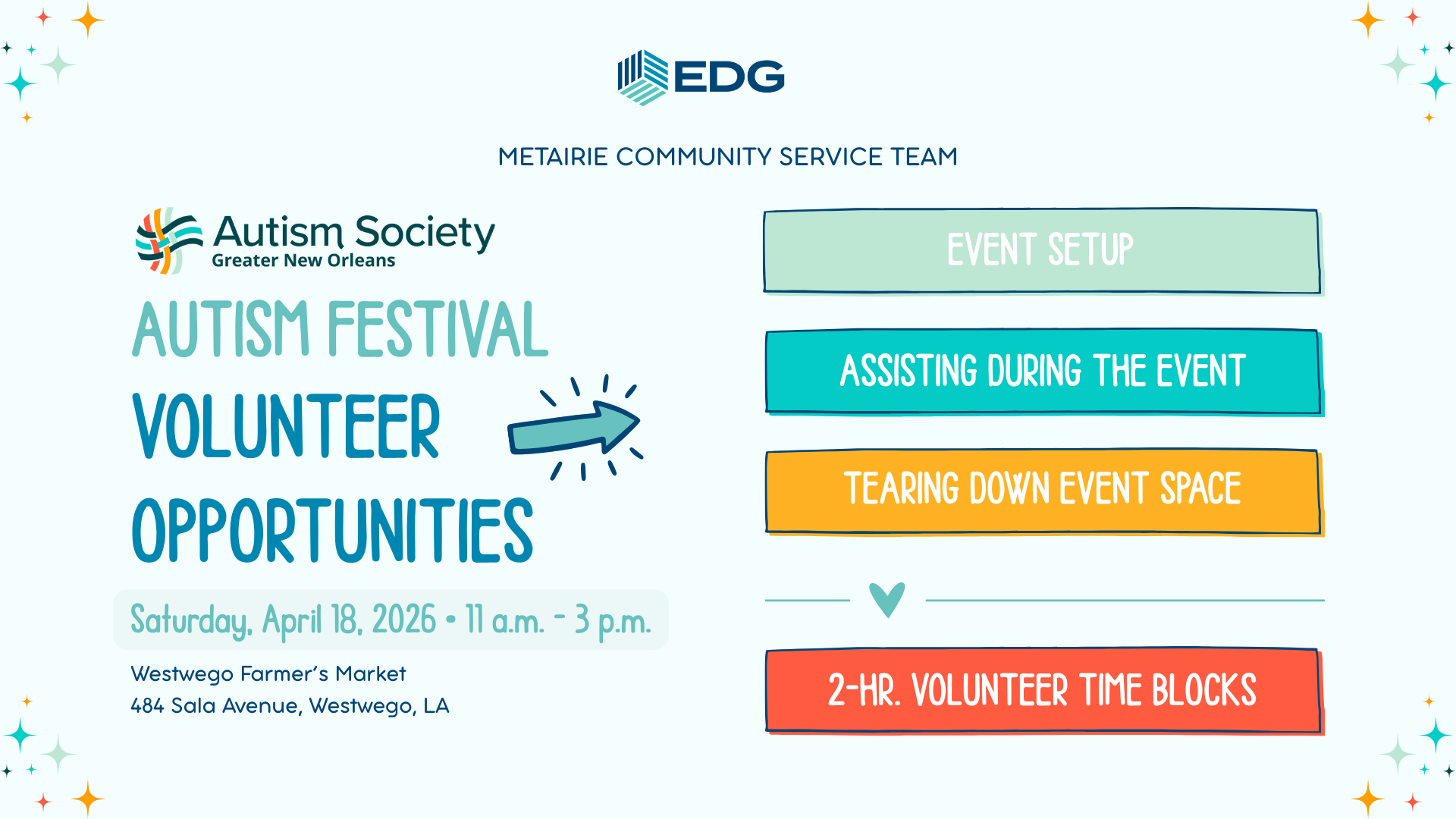 EDG

METAIRIE COMMUNITY SERVICE TEAM

Autism Society
Greater New Orleans

AUTISM FESTIVAL
VOLUNTEER
OPPORTUNITIES

Saturday, April 18, 2026 • 11 a.m. - 3 p.m.

Westwego Farmer's Market
484 Sala Avenue, Westwego, LA

EVENT SETUP

ASSISTING DURING THE EVENT

TEARING DOWN EVENT SPACE

2-HR. VOLUNTEER TIME BLOCKS